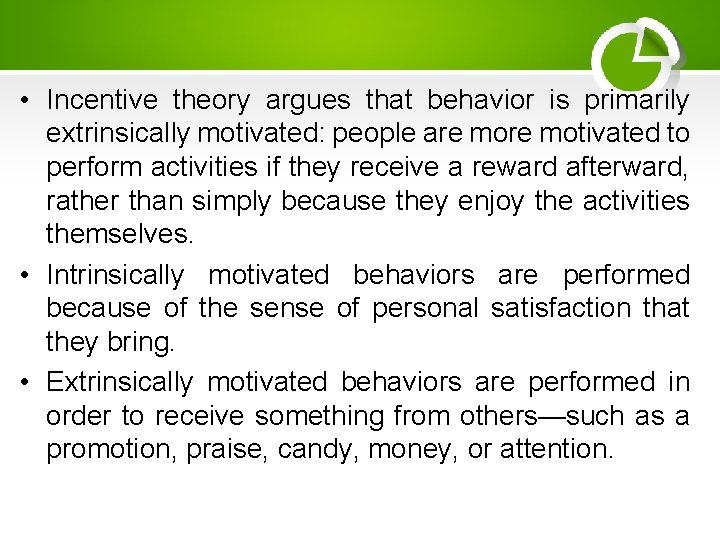 • Incentive theory argues that behavior is primarily extrinsically motivated: people are more motivated to perform activities if they receive a reward afterward, rather than simply because they enjoy the activities themselves.

• Intrinsically motivated behaviors are performed because of the sense of personal satisfaction that they bring.

• Extrinsically motivated behaviors are performed in order to receive something from others—such as a promotion, praise, candy, money, or attention.